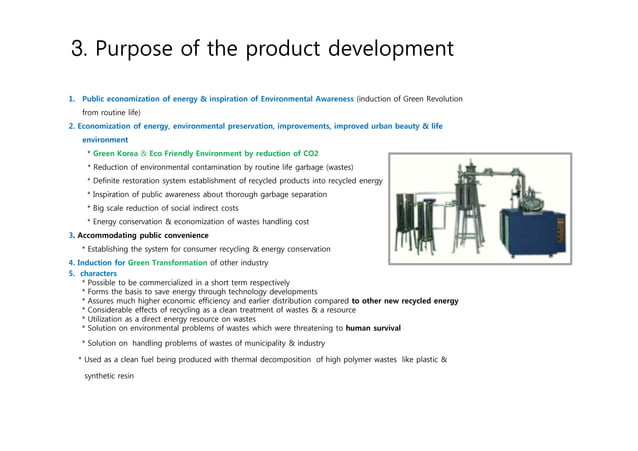 3. Purpose of the product development

1. Public economization of energy & inspiration of Environmental Awareness (induction of Green Revolution from routine life)

2. Economization of energy, environmental preservation, improvements, improved urban beauty & life environment

* Green Korea & Eco Friendly Environment by reduction of CO2
* Reduction of environmental contamination by routine life garbage (wastes)
* Definite restoration system establishment of recycled products into recycled energy
* Inspiration of public awareness about thorough garbage separation
* Big scale reduction of social indirect costs
* Energy conservation & economization of wastes handling cost

3. Accommodating public convenience

* Establishing the system for consumer recycling & energy conservation

4. Induction for Green Transformation of other industry

5. characters

* Possible to be commercialized in a short term respectively
* Forms the basis to save energy through technology developments
* Assures much higher economic efficiency and earlier distribution compared to other new recycled energy
* Considerable effects of recycling as a clean treatment of wastes & a resource
* Utilization as a direct energy resource on wastes
* Solution on environmental problems of wastes which were threatening to human survival
* Solution on handling problems of wastes of municipality & industry
* Used as a clean fuel being produced with thermal decomposition of high polymer wastes like plastic & synthetic resin